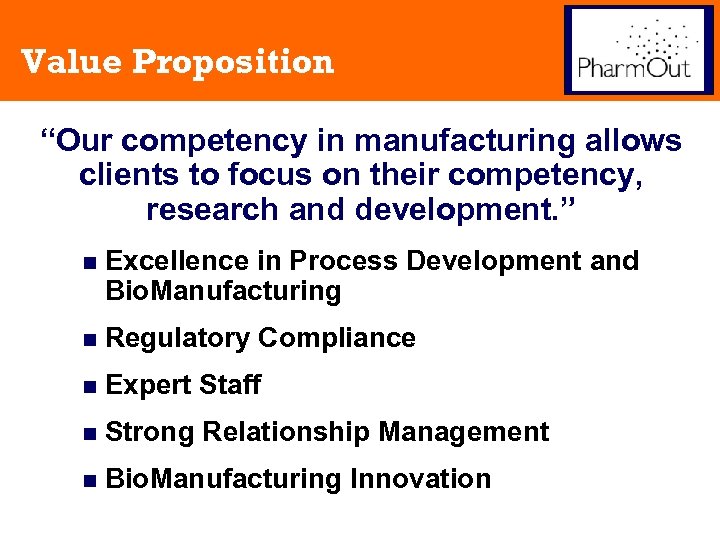 Value Proposition

PharmOut

“Our competency in manufacturing allows clients to focus on their competency, research and development.”

- Excellence in Process Development and BioManufacturing
- Regulatory Compliance
- Expert Staff
- Strong Relationship Management
- BioManufacturing Innovation